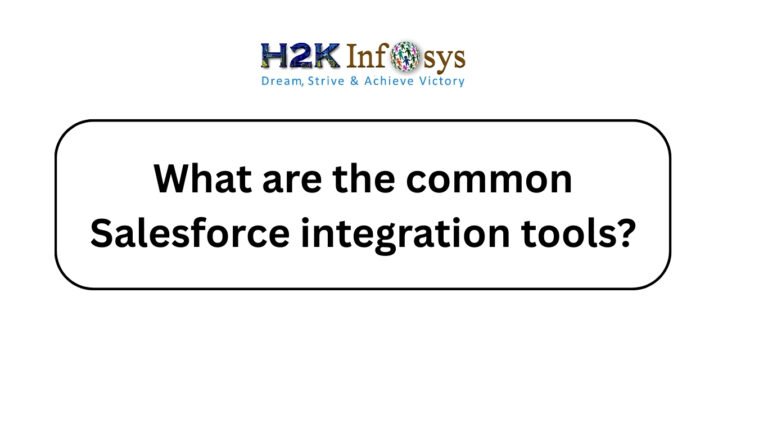 H2K Infosys
Dream, Strive & Achieve Victory

What are the common Salesforce integration tools?